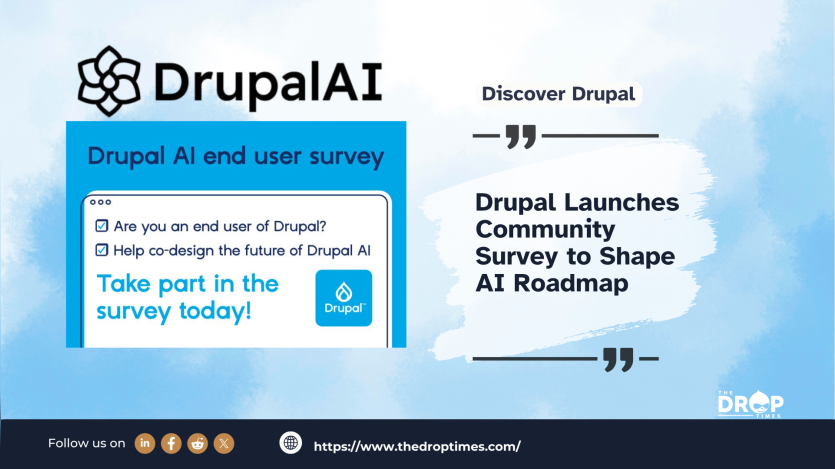 DrupalAI

Drupal AI end user survey

Are you an end user of Drupal?

Help co-design the future of Drupal AI

Take part in the survey today!

Drupal

Discover Drupal

Drupal Launches Community Survey to Shape AI Roadmap

THE DROP TIMES

Follow us on

https://www.thedroptimes.com/